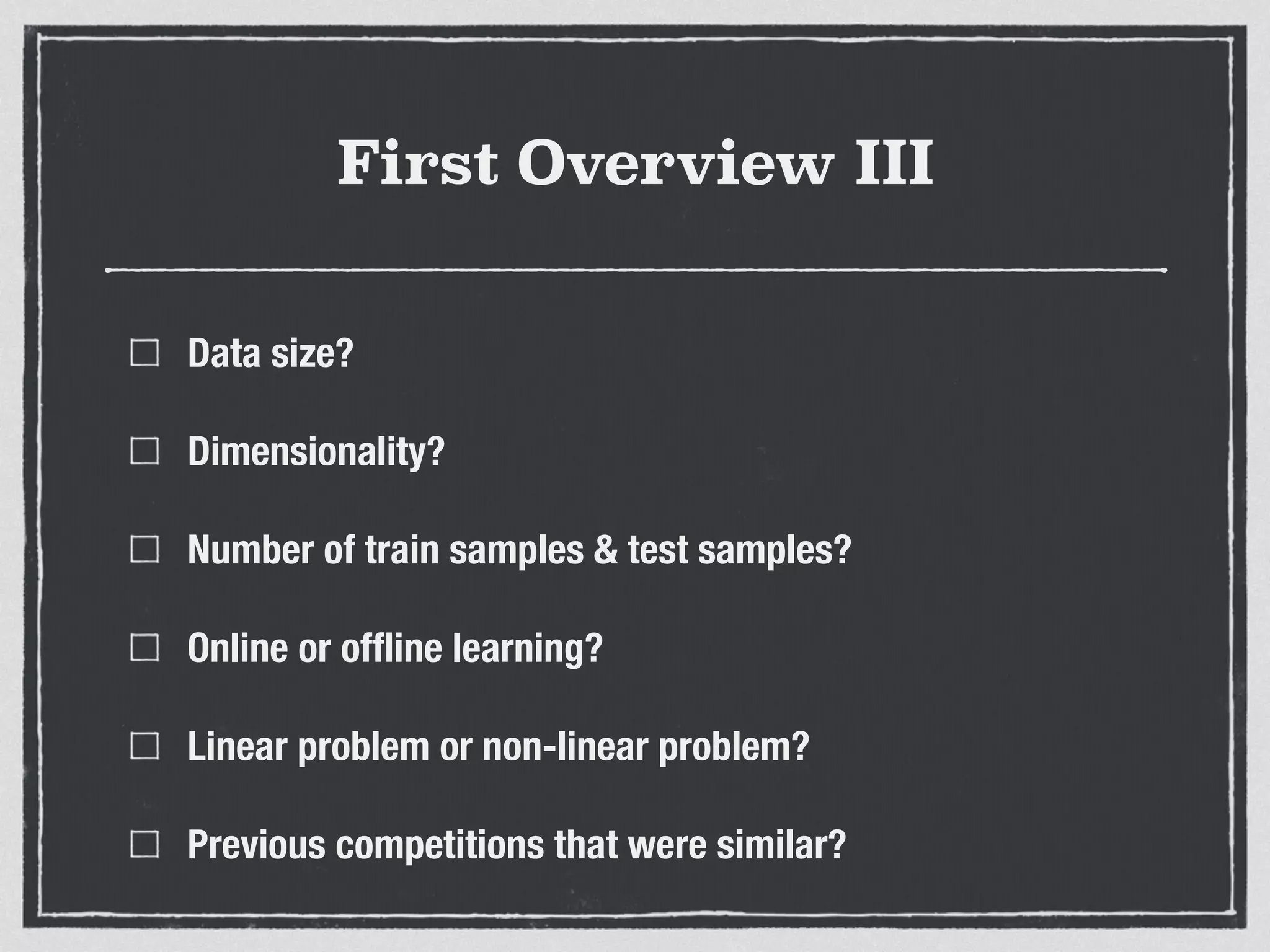 First Overview III

☐ Data size?

☐ Dimensionality?

☐ Number of train samples & test samples?

☐ Online or offline learning?

☐ Linear problem or non-linear problem?

☐ Previous competitions that were similar?